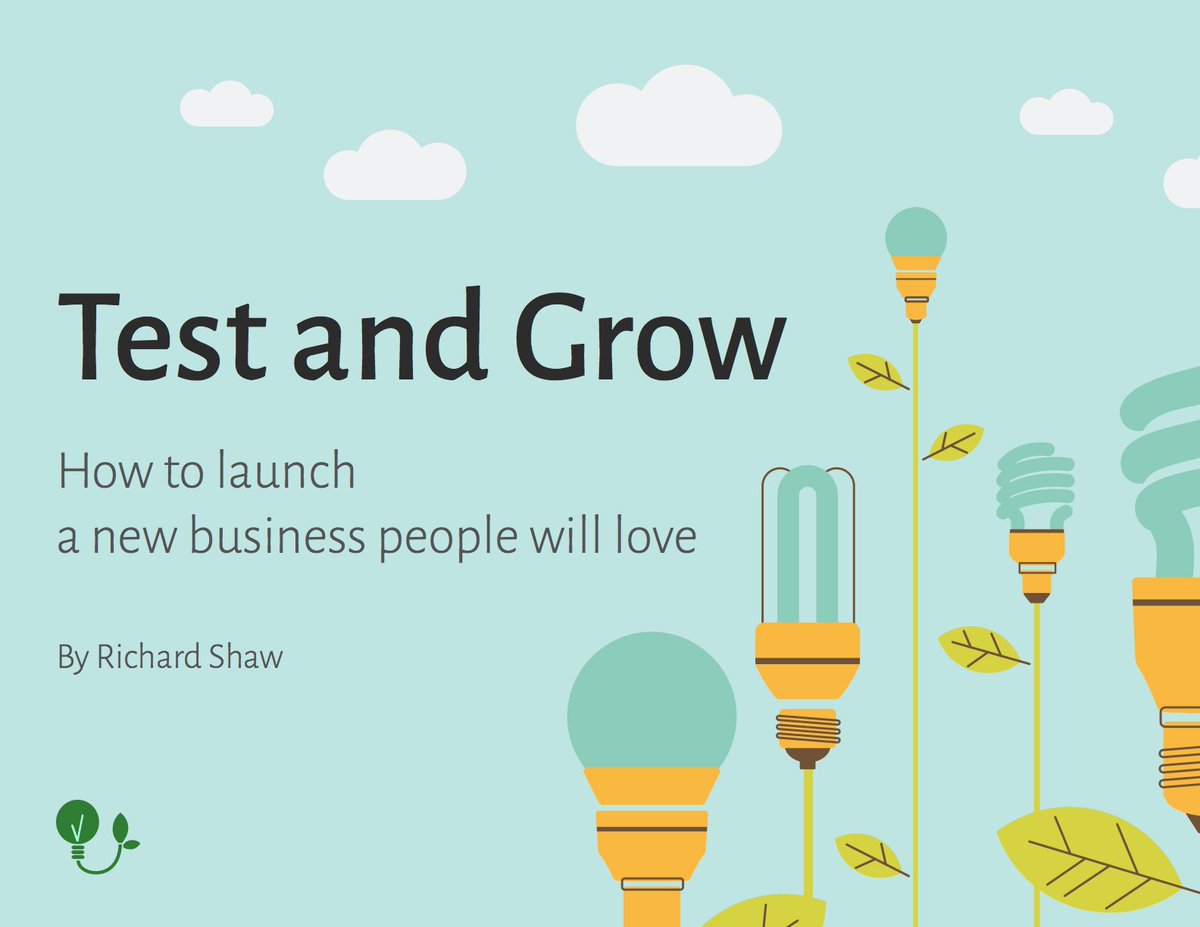 Test and Grow

How to launch
a new business people will love

By Richard Shaw